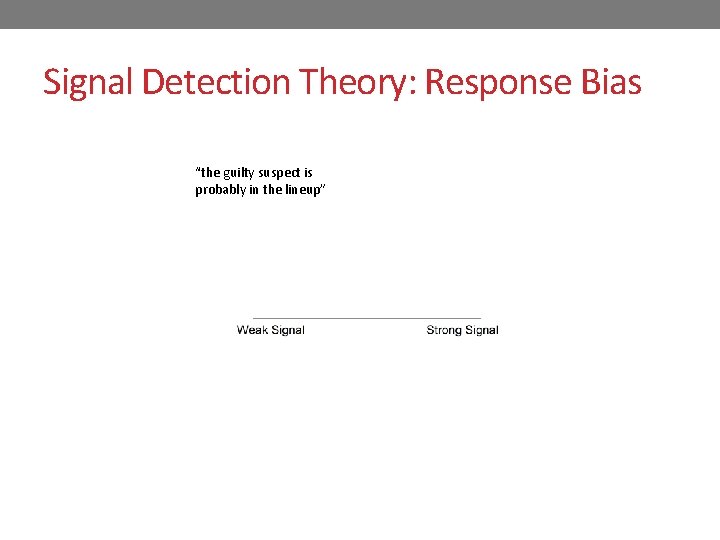 Signal Detection Theory: Response Bias

“the guilty suspect is probably in the lineup”

Weak Signal

Strong Signal